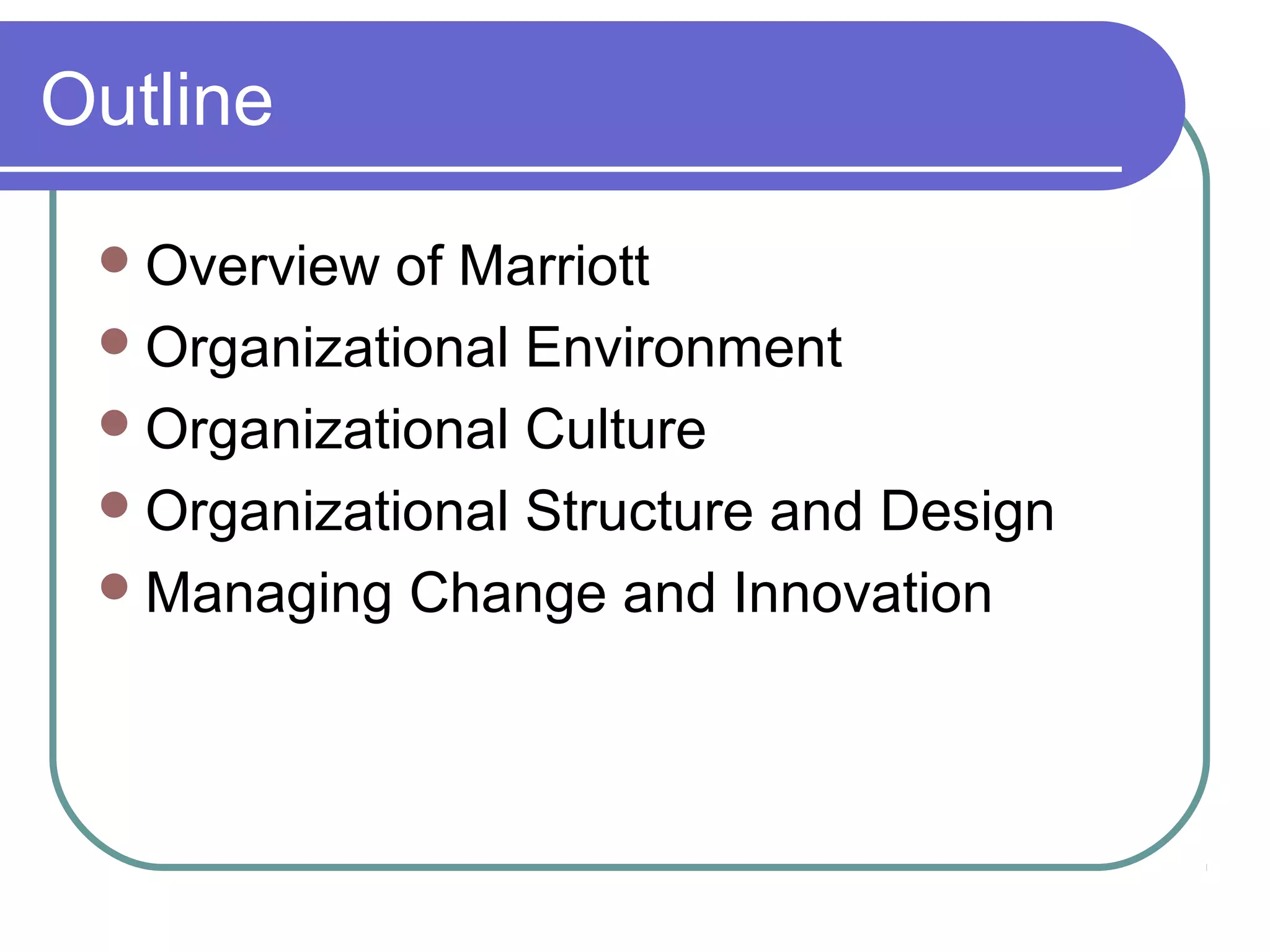 Outline

- Overview of Marriott
- Organizational Environment
- Organizational Culture
- Organizational Structure and Design
- Managing Change and Innovation